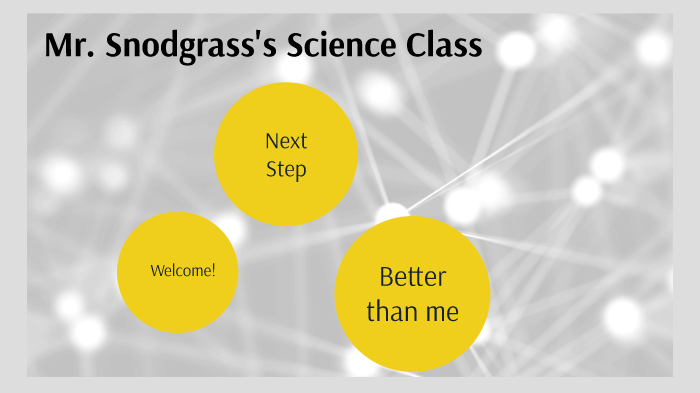 Mr. Snodgrass's Science Class

Next Step

Welcome!

Better than me